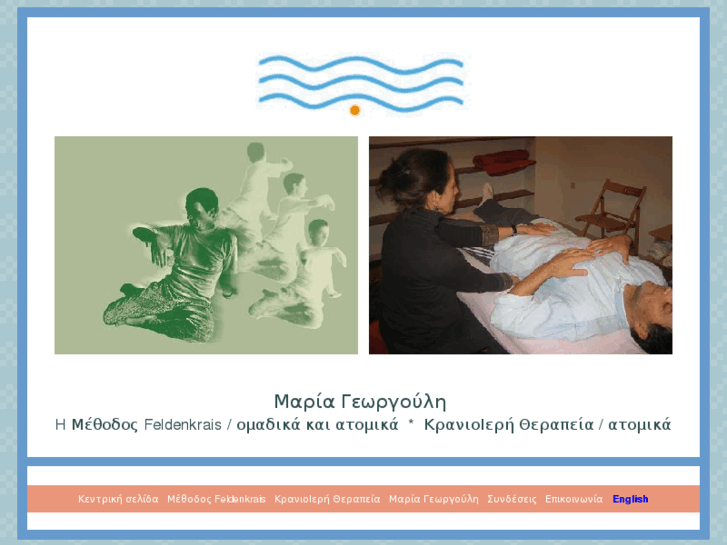 Μαρία Γεωργούλη

Η Μέθοδος Feldenkrais / ομαδικά και ατομικά * ΚρανιοΙερή Θεραπεία / ατομικά

Κεντρική σελίδα Μέθοδος Feldenkrais ΚρανιοΙερή Θεραπεία Μαρία Γεωργούλη Συνδέσεις Επικοινωνία English